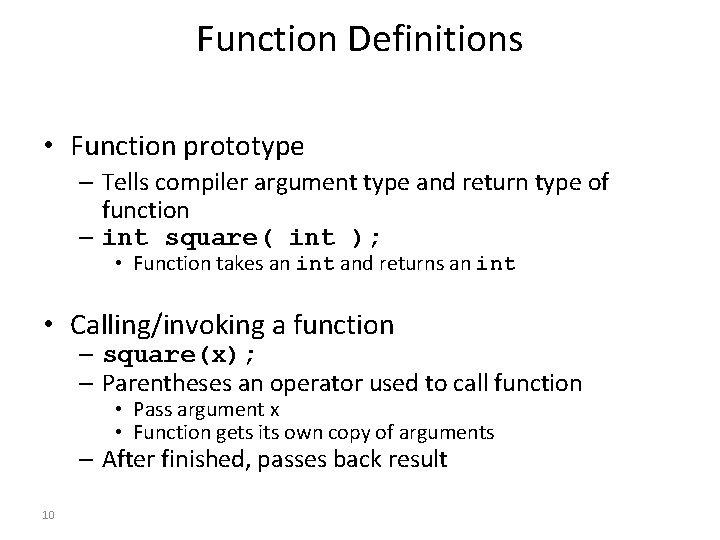 Function Definitions

• Function prototype
– Tells compiler argument type and return type of function
– int square( int );
• Function takes an int and returns an int

• Calling/invoking a function
– square(x);
– Parentheses an operator used to call function
• Pass argument x
• Function gets its own copy of arguments
– After finished, passes back result

10